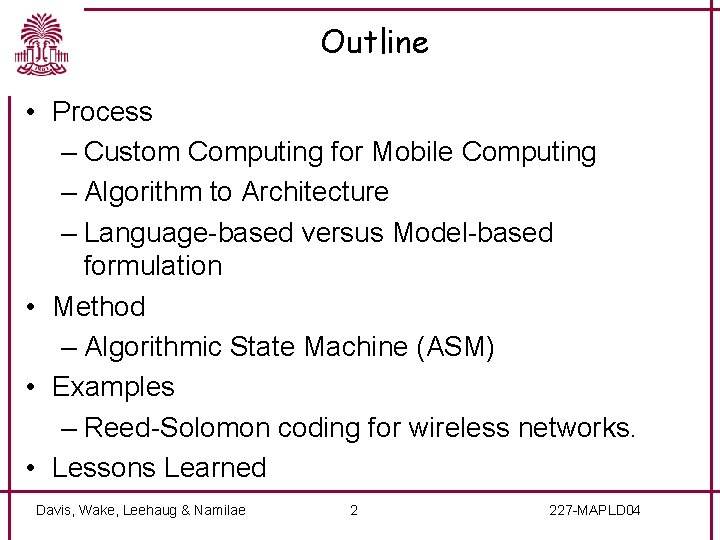 Outline

• Process
– Custom Computing for Mobile Computing
– Algorithm to Architecture
– Language-based versus Model-based formulation
• Method
– Algorithmic State Machine (ASM)
• Examples
– Reed-Solomon coding for wireless networks.
• Lessons Learned

Davis, Wake, Leehaug & Namilae 2 227-MAPLD04